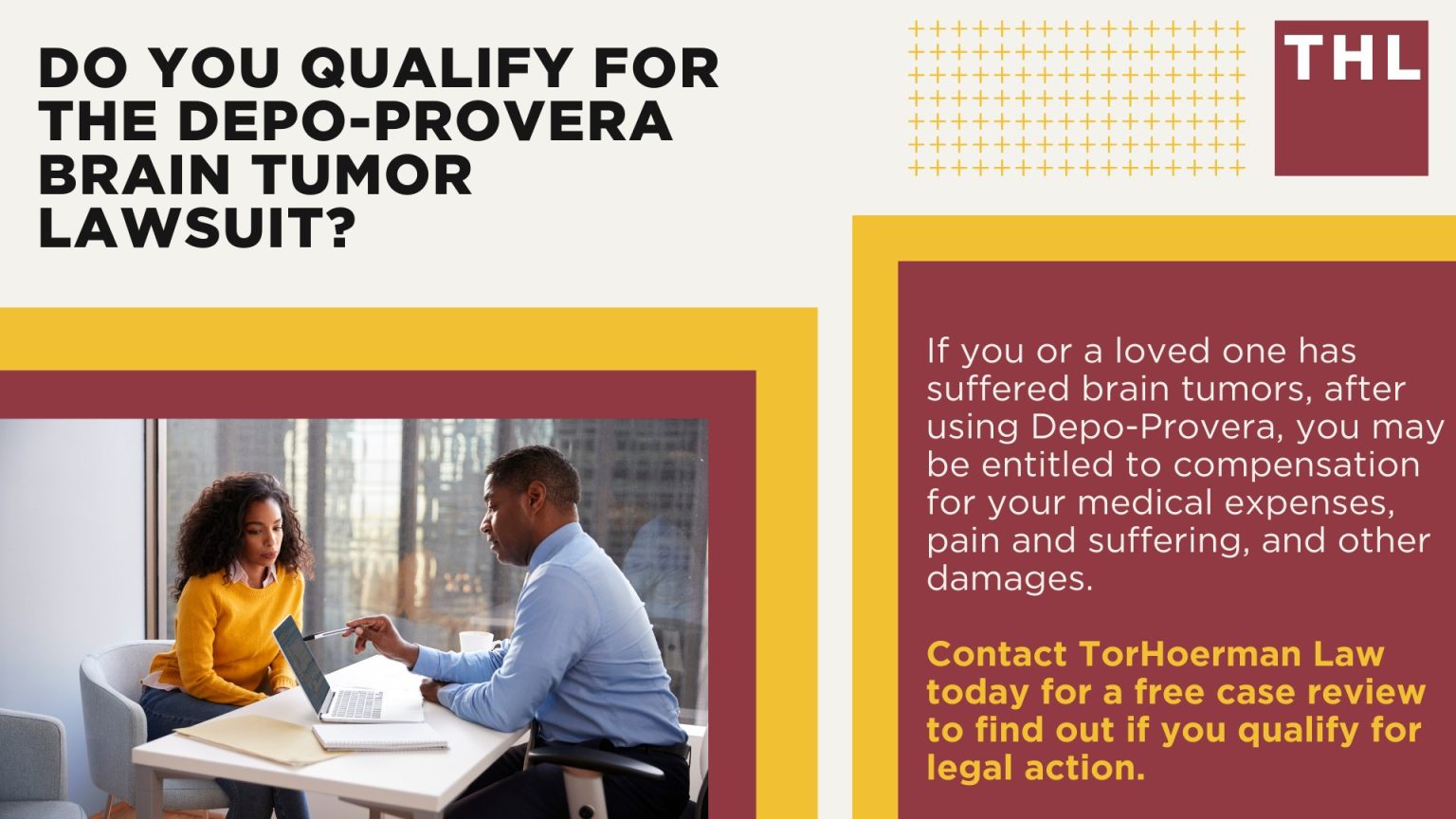 DO YOU QUALIFY FOR THE DEPO-PROVERA BRAIN TUMOR LAWSUIT?

THL

If you or a loved one has suffered brain tumors, after using Depo-Provera, you may be entitled to compensation for your medical expenses, pain and suffering, and other damages.

Contact TorHoerman Law today for a free case review to find out if you qualify for legal action.